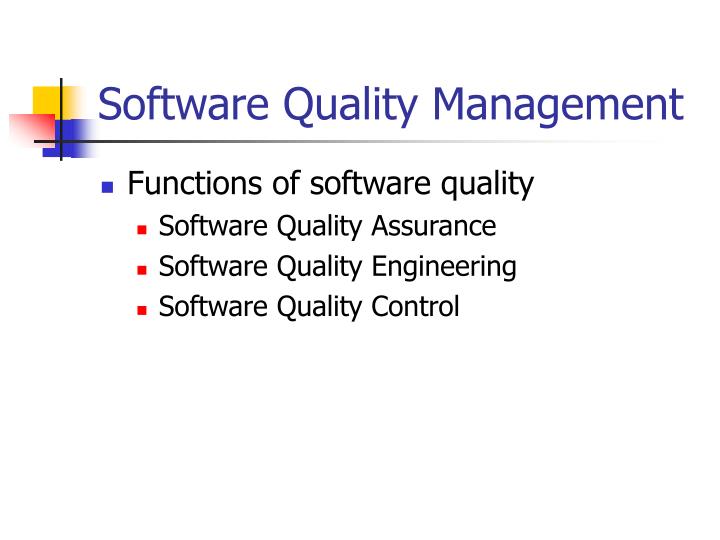 Software Quality Management

- Functions of software quality
  - Software Quality Assurance
  - Software Quality Engineering
  - Software Quality Control